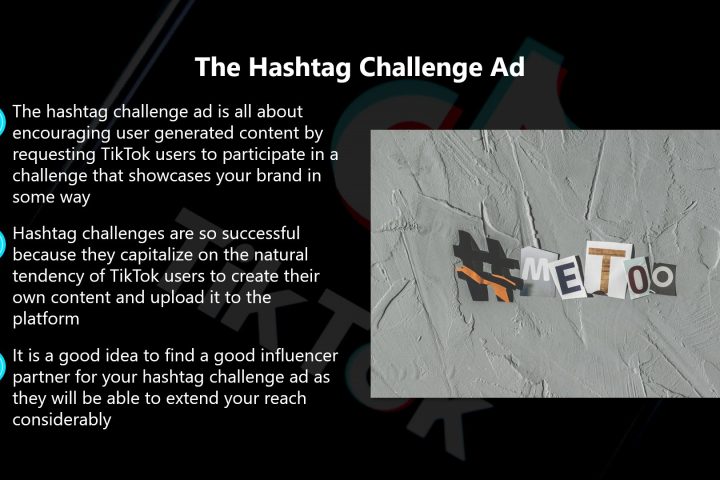 The Hashtag Challenge Ad

The hashtag challenge ad is all about encouraging user generated content by requesting TikTok users to participate in a challenge that showcases your brand in some way

Hashtag challenges are so successful because they capitalize on the natural tendency of TikTok users to create their own content and upload it to the platform

It is a good idea to find a good influencer partner for your hashtag challenge ad as they will be able to extend your reach considerably

#METOO

TIKTOK